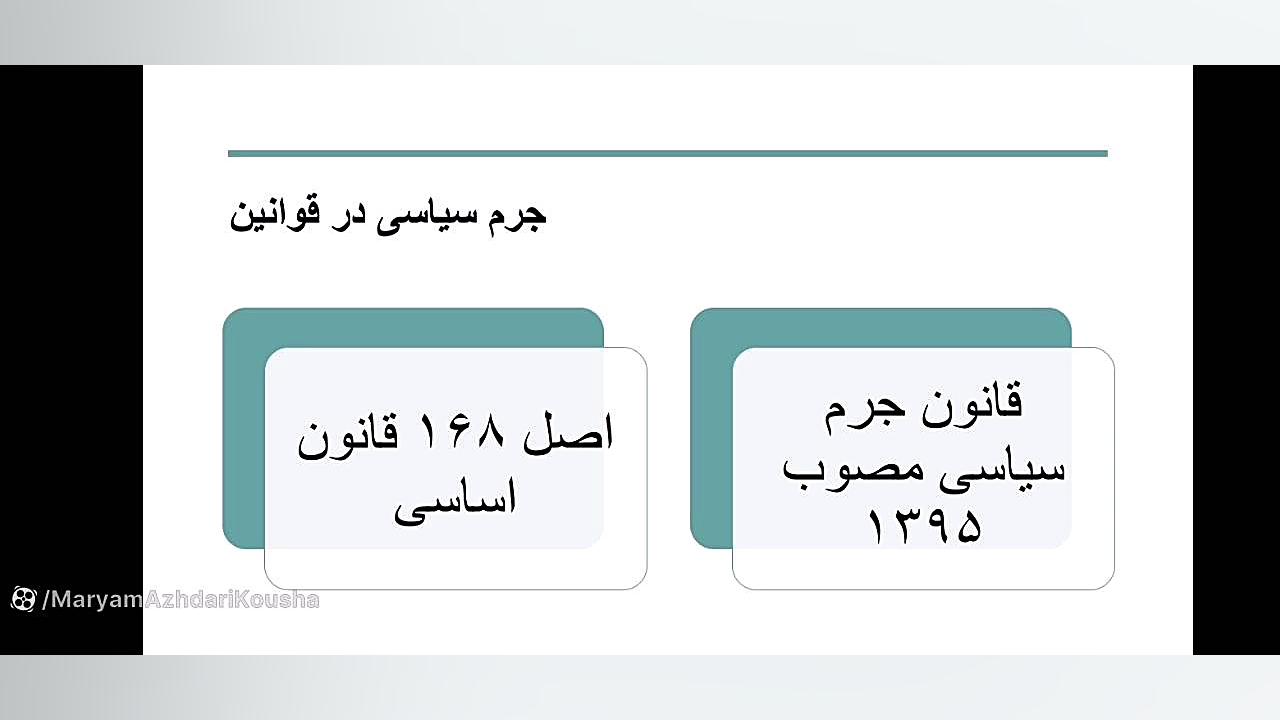 جرم سیاسی در قوانین

قانون جرم سیاسی مصوب ۱۳۹۵

اصل ۱۶۸ قانون اساسی

/MaryamAzhdariKousha